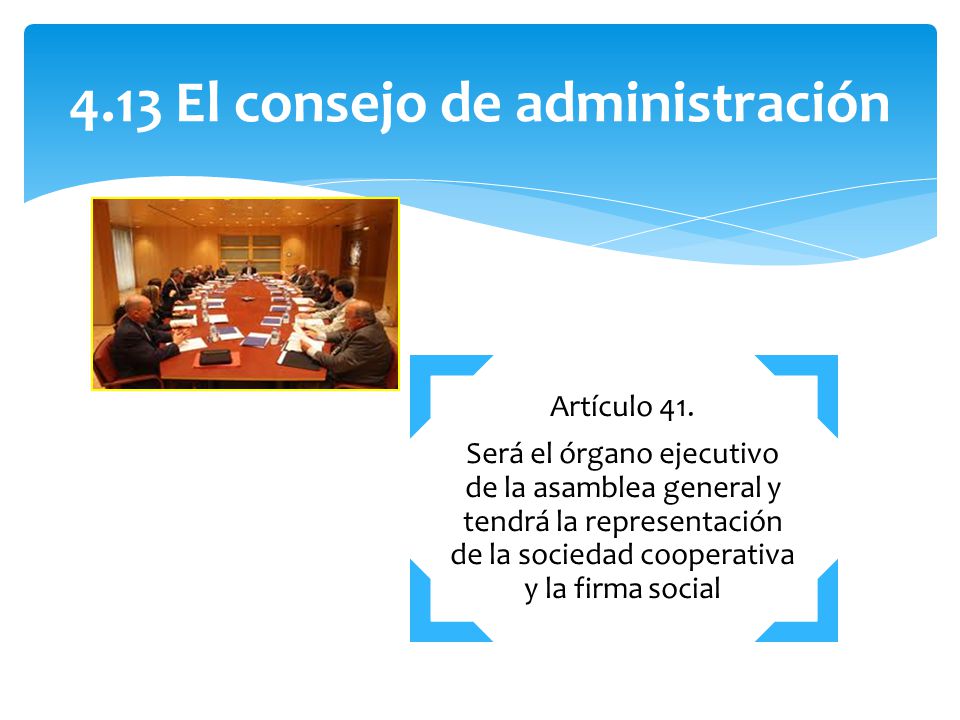 4.13 El consejo de administración

Artículo 41.

Será el órgano ejecutivo de la asamblea general y tendrá la representación de la sociedad cooperativa y la firma social